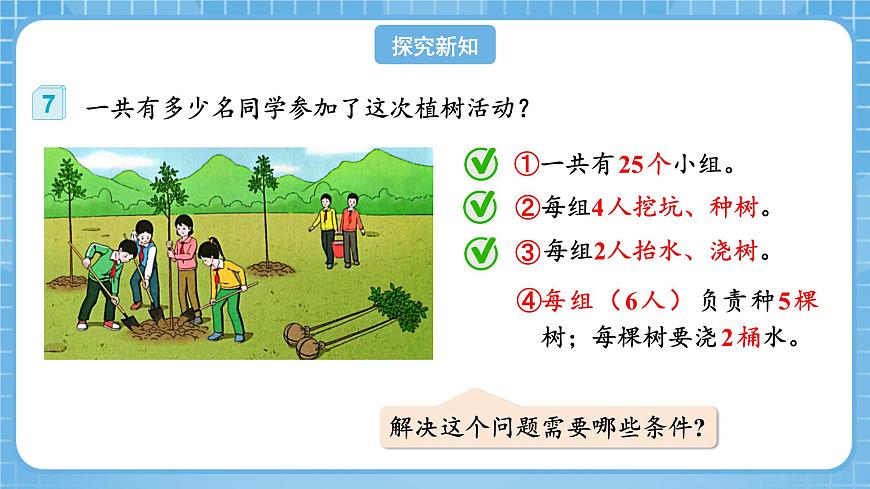 探究新知

7 一共有多少名同学参加了这次植树活动？

①一共有25个小组。

②每组4人挖坑、种树。

③每组2人抬水、浇树。

④每组（6人）负责种5棵树；每棵树要浇2桶水。

解决这个问题需要哪些条件？